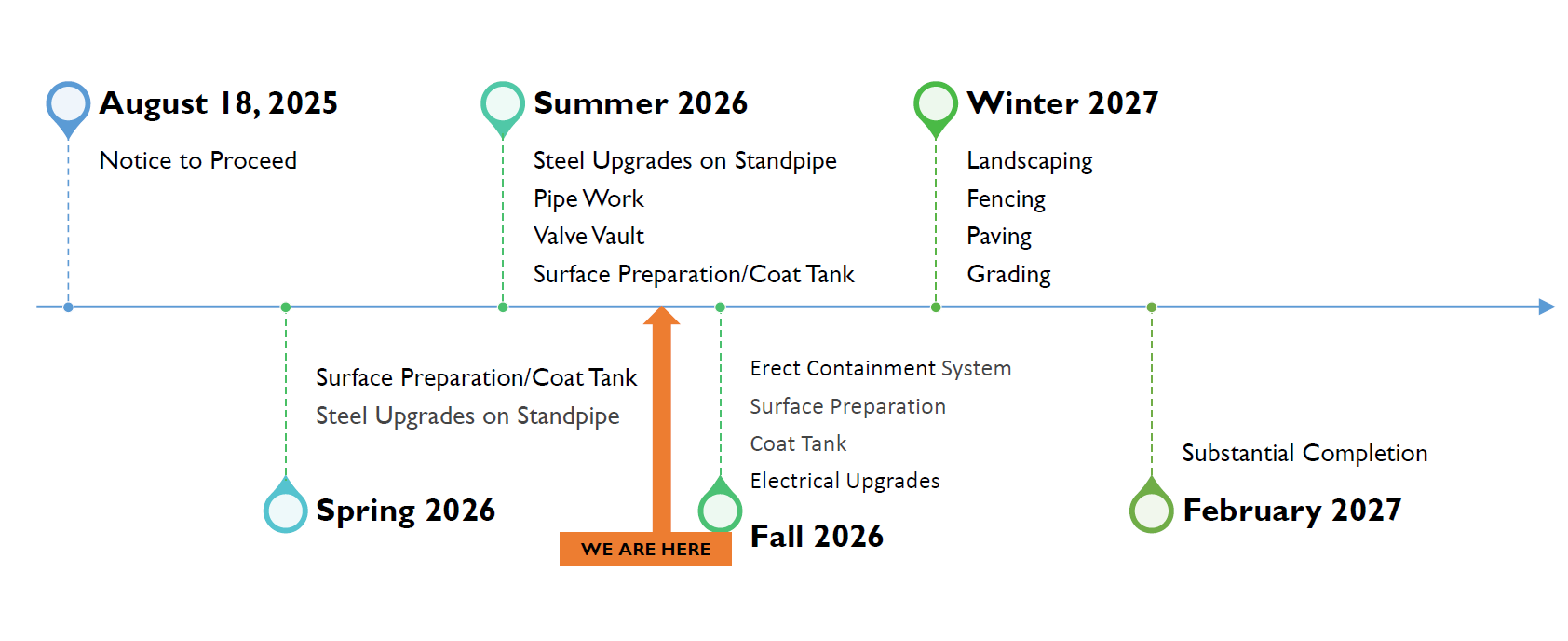 August 18, 2025
Notice to Proceed

Summer 2026
Steel Upgrades on Standpipe
Pipe Work
Valve Vault
Surface Preparation/Coat Tank

Winter 2027
Landscaping
Fencing
Paving
Grading

Surface Preparation/Coat Tank
Steel Upgrades on Standpipe
Spring 2026

WE ARE HERE

Erect Containment System
Surface Preparation
Coat Tank
Electrical Upgrades
Fall 2026

Substantial Completion
February 2027